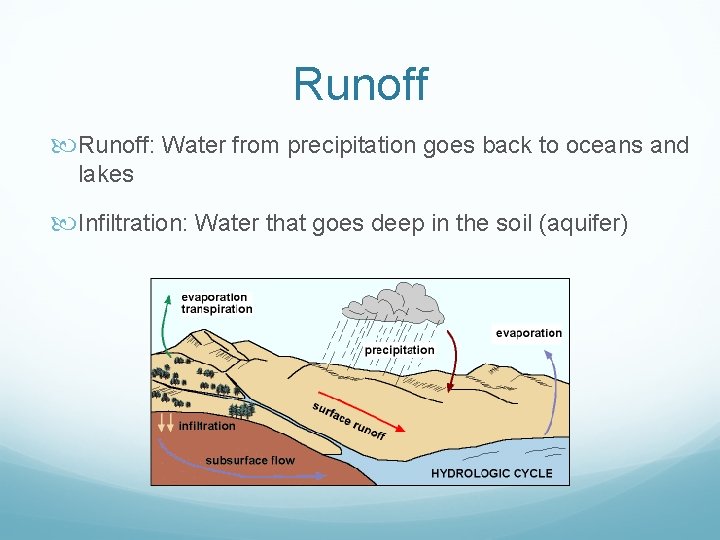 Runoff

Runoff: Water from precipitation goes back to oceans and lakes

Infiltration: Water that goes deep in the soil (aquifer)

evaporation
transpiration

precipitation

evaporation

surface runoff

infiltration

subsurface flow

HYDROLOGIC CYCLE